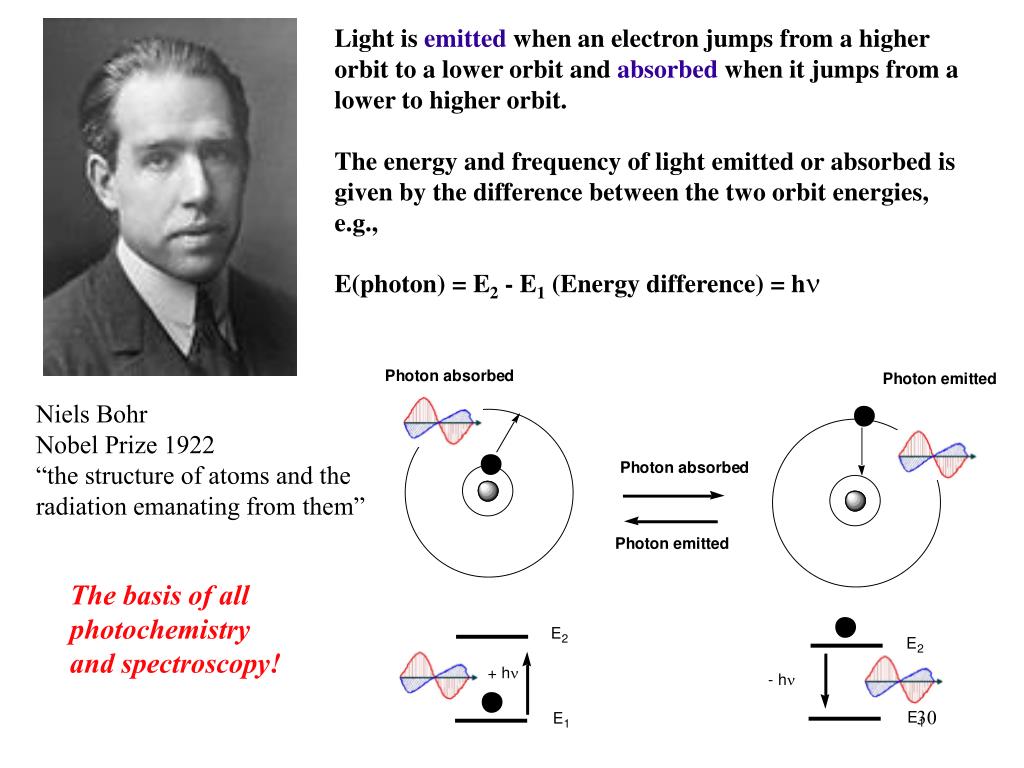 Light is emitted when an electron jumps from a higher orbit to a lower orbit and absorbed when it jumps from a lower to higher orbit.

The energy and frequency of light emitted or absorbed is given by the difference between the two orbit energies, e.g.,

E(photon) = $E_2$ - $E_1$ (Energy difference) = h$\nu$

Niels Bohr
Nobel Prize 1922
“the structure of atoms and the radiation emanating from them”

The basis of all photochemistry and spectroscopy!

Photon absorbed

Photon emitted

Photon absorbed

Photon emitted

$E_2$

+ h$\nu$

$E_1$

$E_2$

- h$\nu$

$E_1$

30